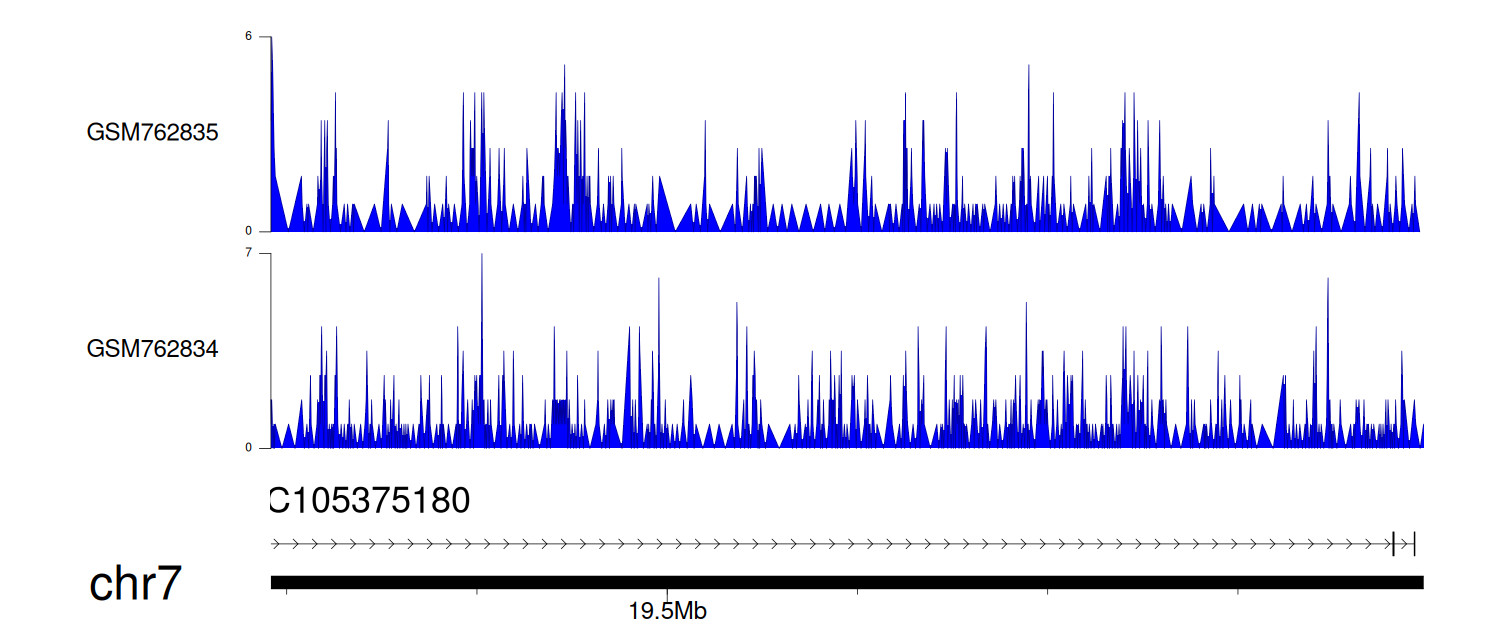 6
GSM762835
0
7
GSM762834
0
C105375180
chr7
19.5Mb